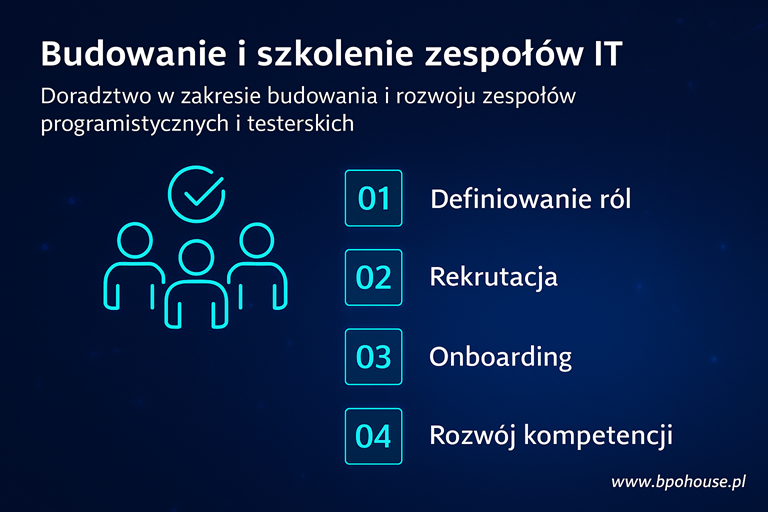 Budowanie i szkolenie zespołów IT

Doradztwo w zakresie budowania i rozwoju zespołów programistycznych i testerskich

01 Definiowanie ról

02 Rekrutacja

03 Onboarding

04 Rozwój kompetencji

www.bpohouse.pl